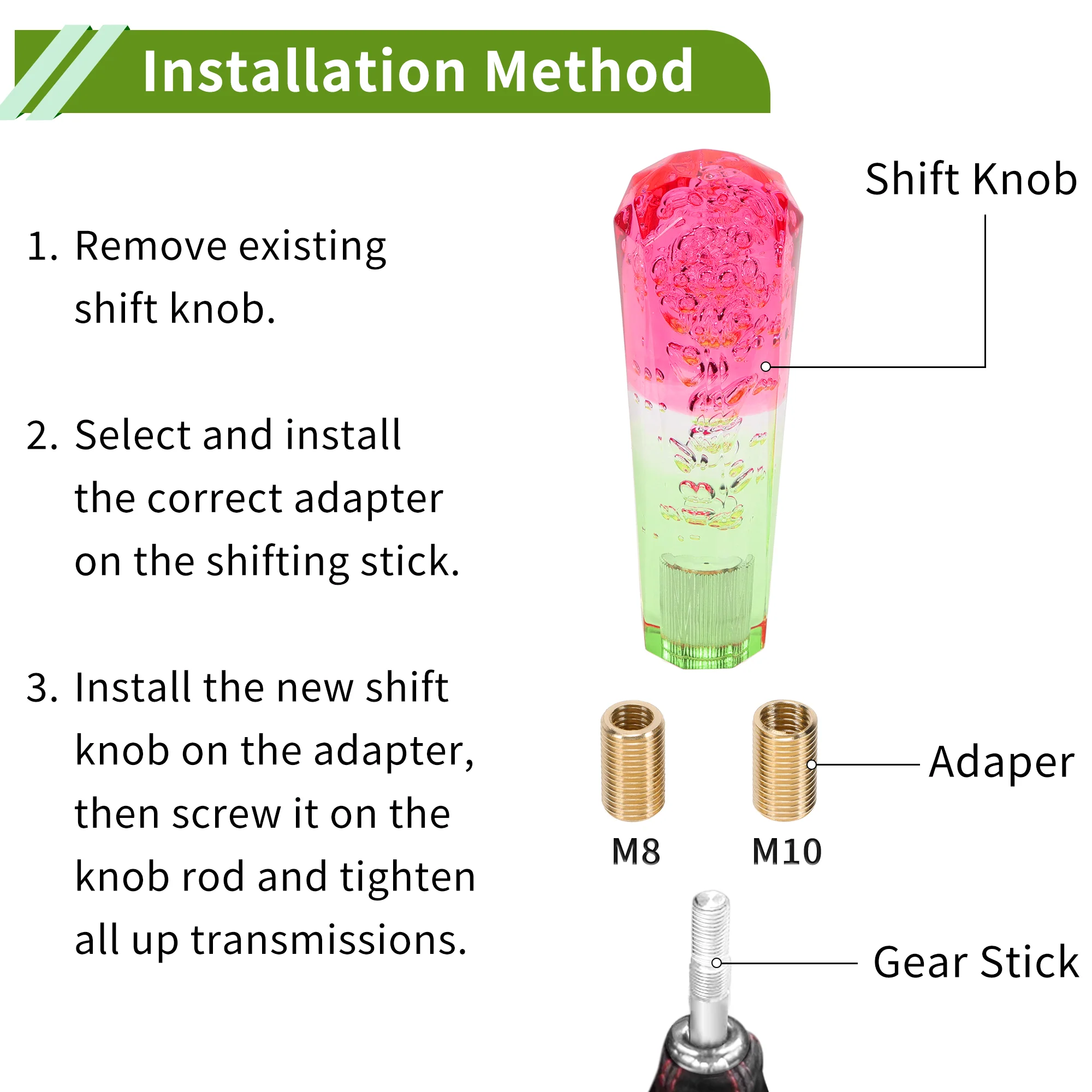 Installation Method

1. Remove existing shift knob.

2. Select and install the correct adapter on the shifting stick.

3. Install the new shift knob on the adapter, then screw it on the knob rod and tighten all up transmissions.

Shift Knob

Adaper

M8

M10

Gear Stick